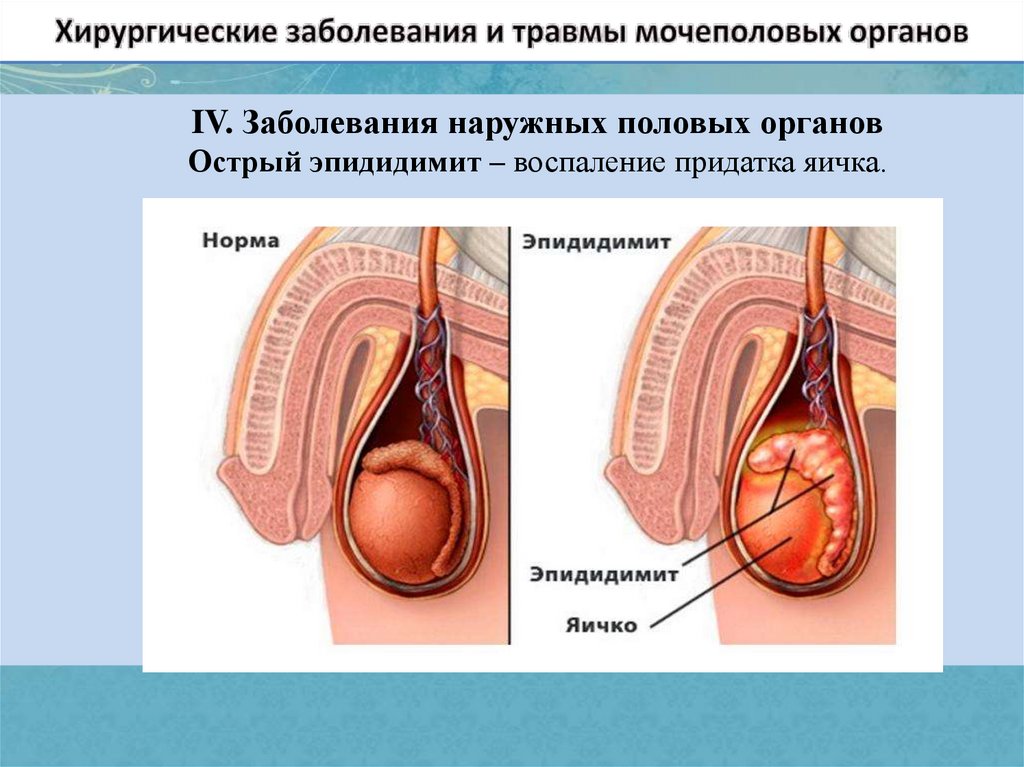 Хирургические заболевания и травмы мочеполовых органов

IV. Заболевания наружных половых органов
Острый эпидидимит – воспаление придатка яичка.

Норма

Эпидидимит

Эпидидимит

Яичко